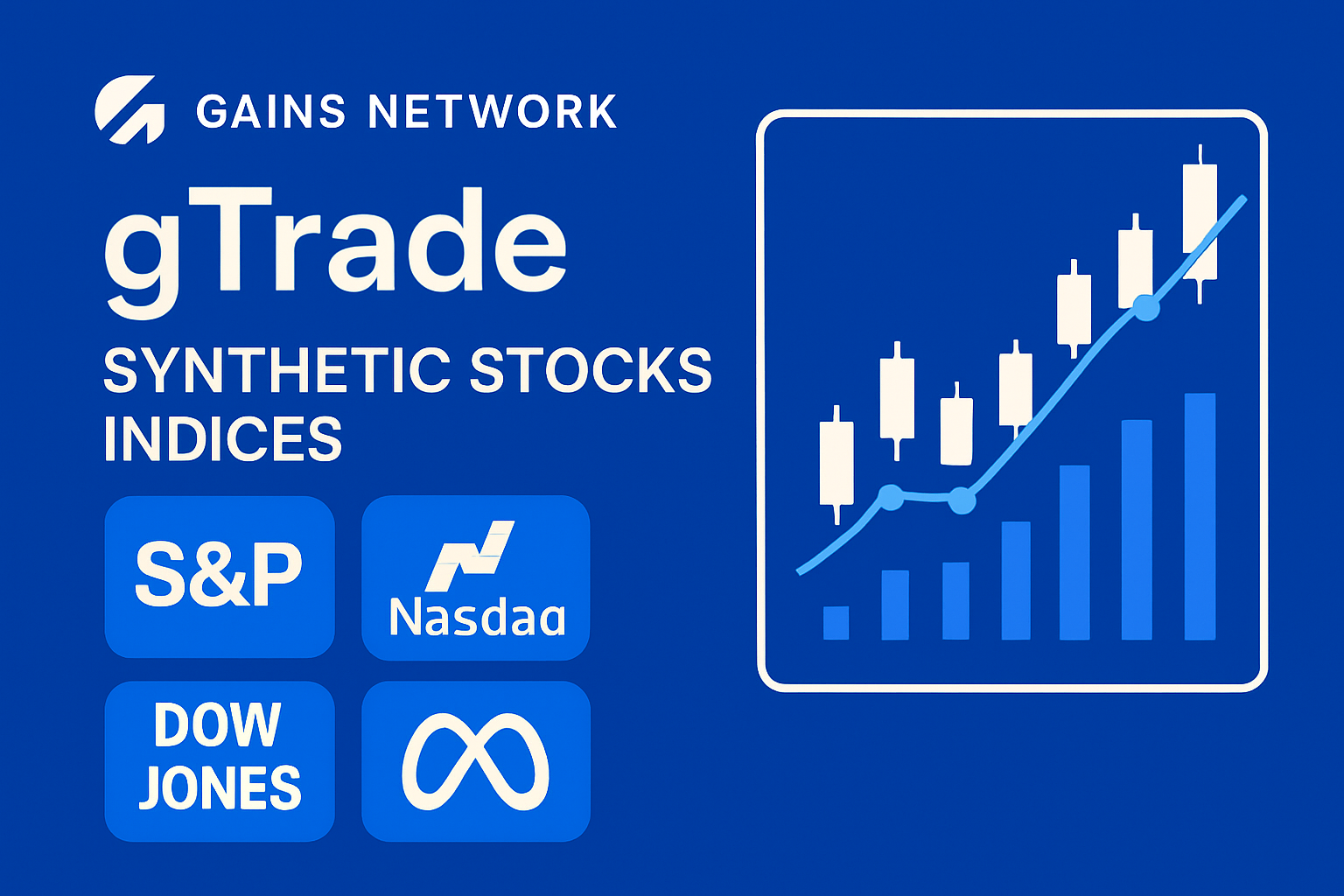 GAINS NETWORK

gTrade

SYNTHETIC STOCKS
INDICES

S&P

Nasdaq

DOW JONES